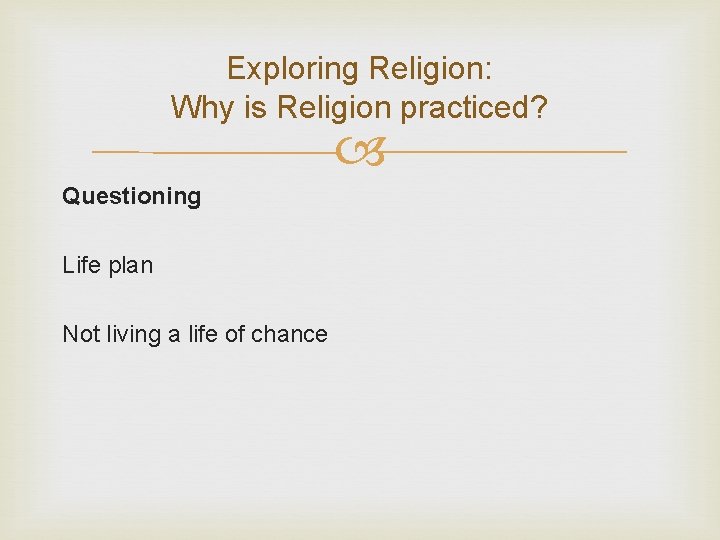 Exploring Religion:
Why is Religion practiced?

Questioning

Life plan

Not living a life of chance